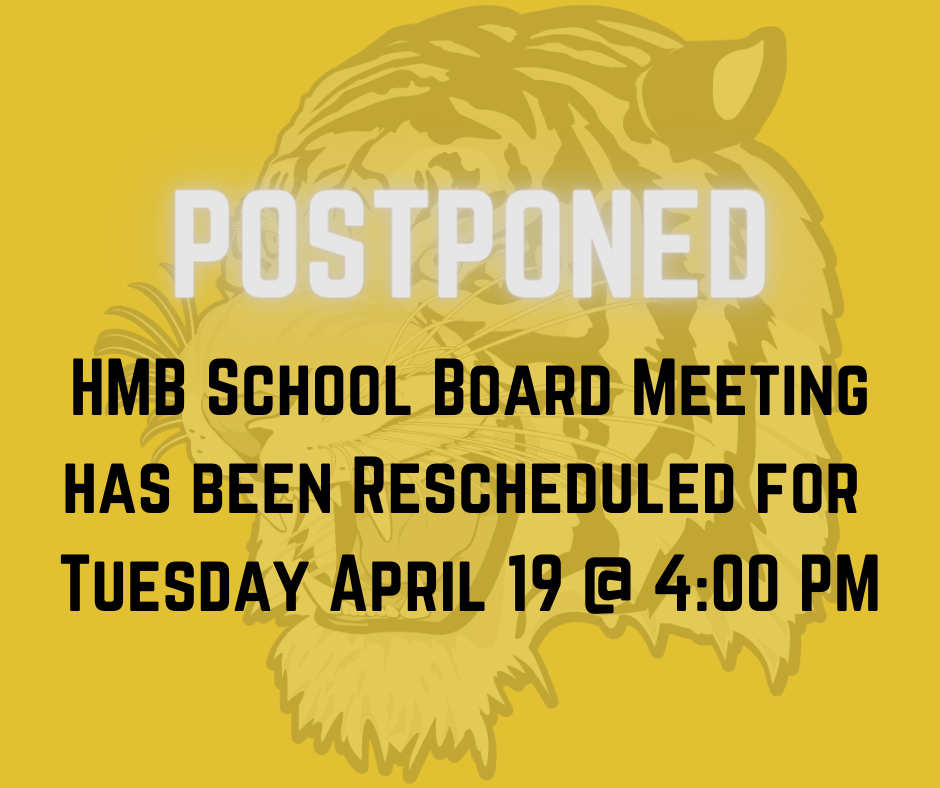 POSTPONED

HMB School Board Meeting has been Rescheduled for Tuesday April 19 @ 4:00 PM